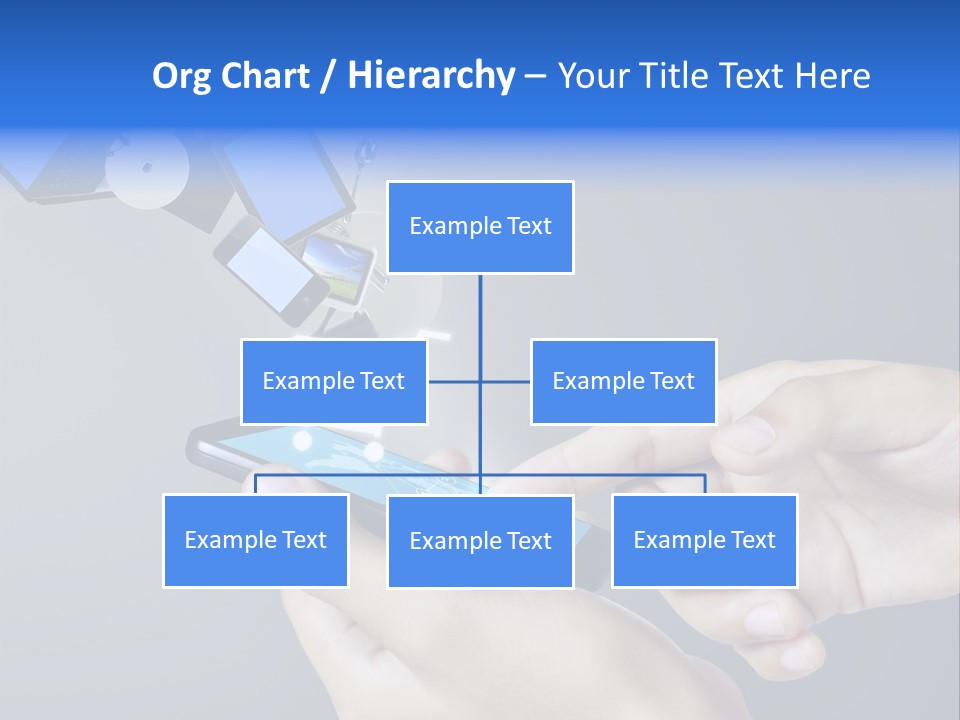 Org Chart / Hierarchy – Your Title Text Here

Example Text

Example Text

Example Text

Example Text

Example Text

Example Text